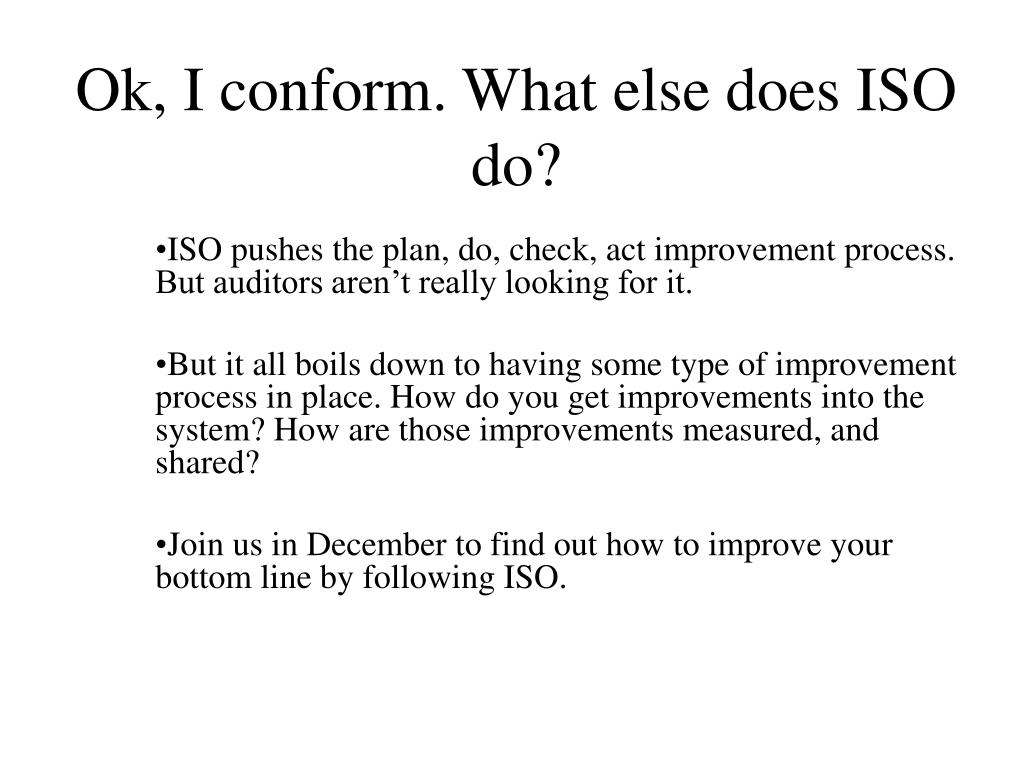 Ok, I conform. What else does ISO do?

•ISO pushes the plan, do, check, act improvement process. But auditors aren’t really looking for it.

•But it all boils down to having some type of improvement process in place. How do you get improvements into the system? How are those improvements measured, and shared?

•Join us in December to find out how to improve your bottom line by following ISO.